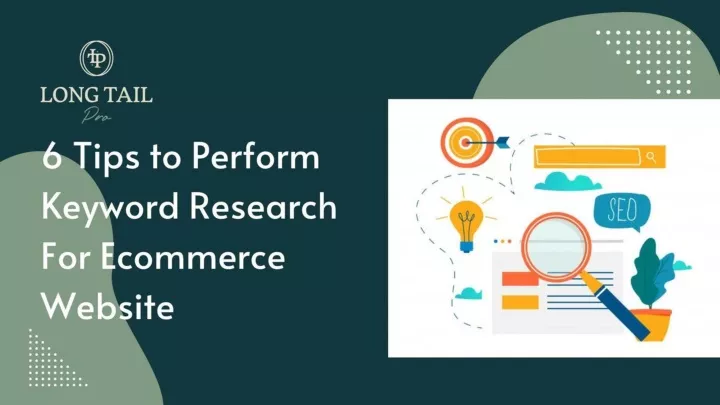 LP
LONG TAIL
Pro

6 Tips to Perform Keyword Research For Ecommerce Website

SEO